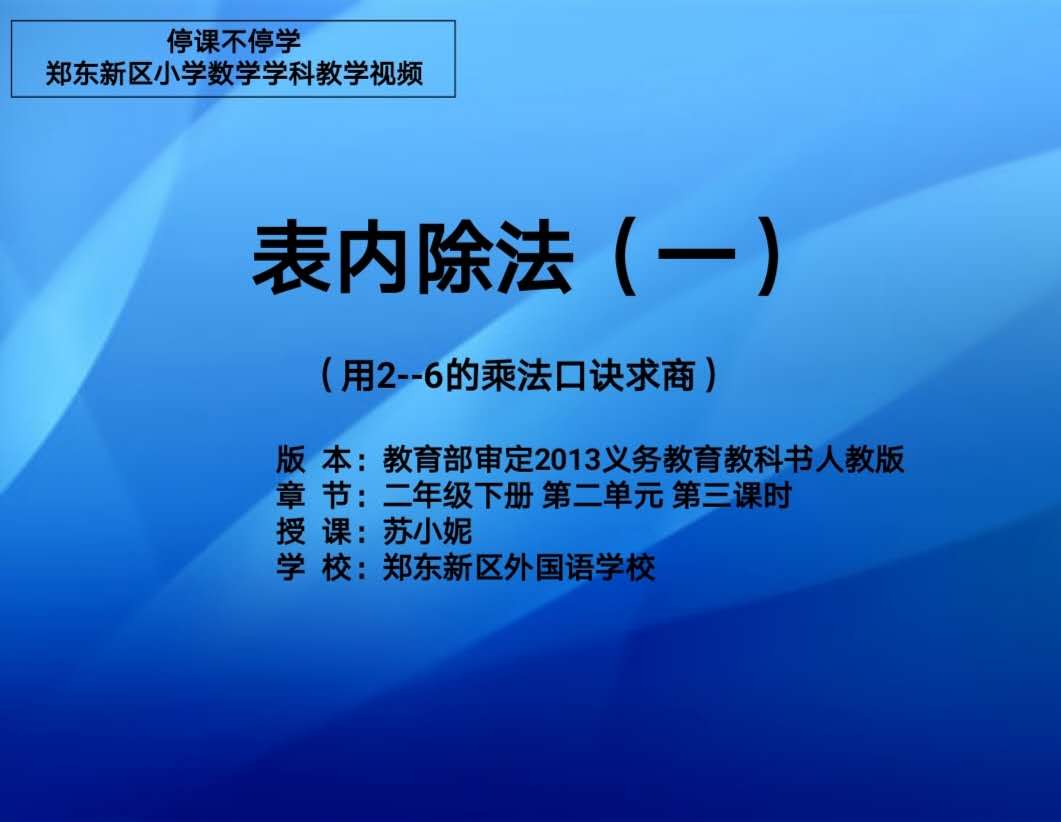 停课不停学
郑东新区小学数学学科教学视频

表内除法（一）

（用2--6的乘法口诀求商）

版 本：教育部审定2013义务教育教科书人教版
章 节：二年级下册 第二单元 第三课时
授 课：苏小妮
学 校：郑东新区外国语学校